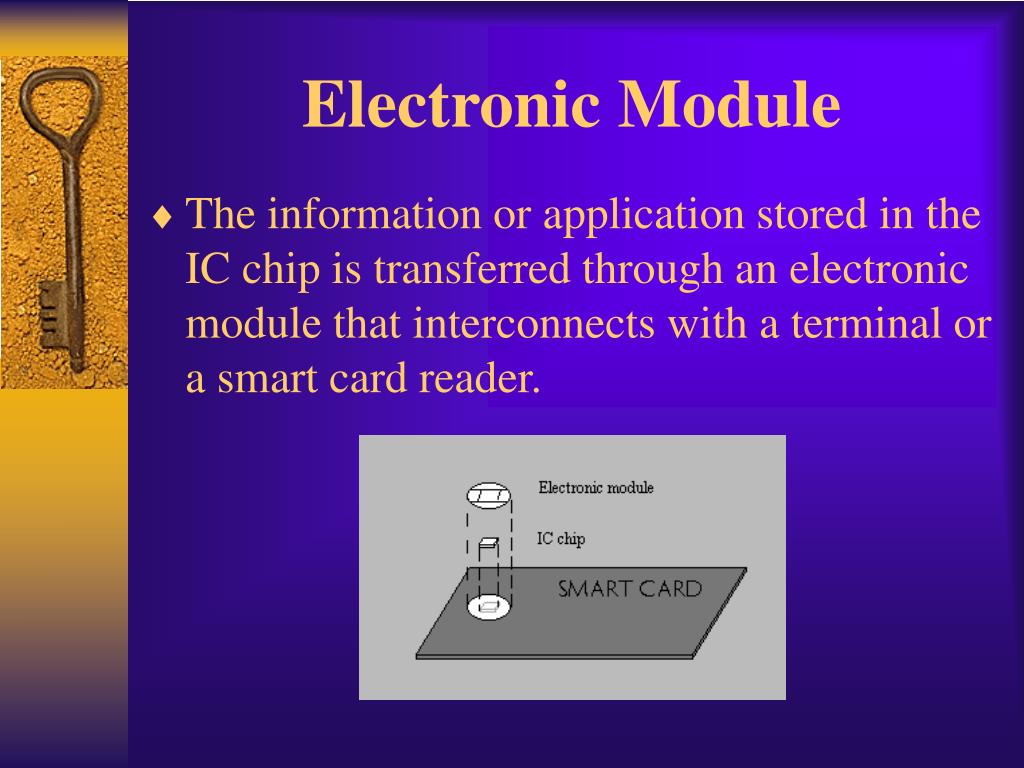 Electronic Module

♦ The information or application stored in the IC chip is transferred through an electronic module that interconnects with a terminal or a smart card reader.

Electronic module

IC chip

SMART CARD